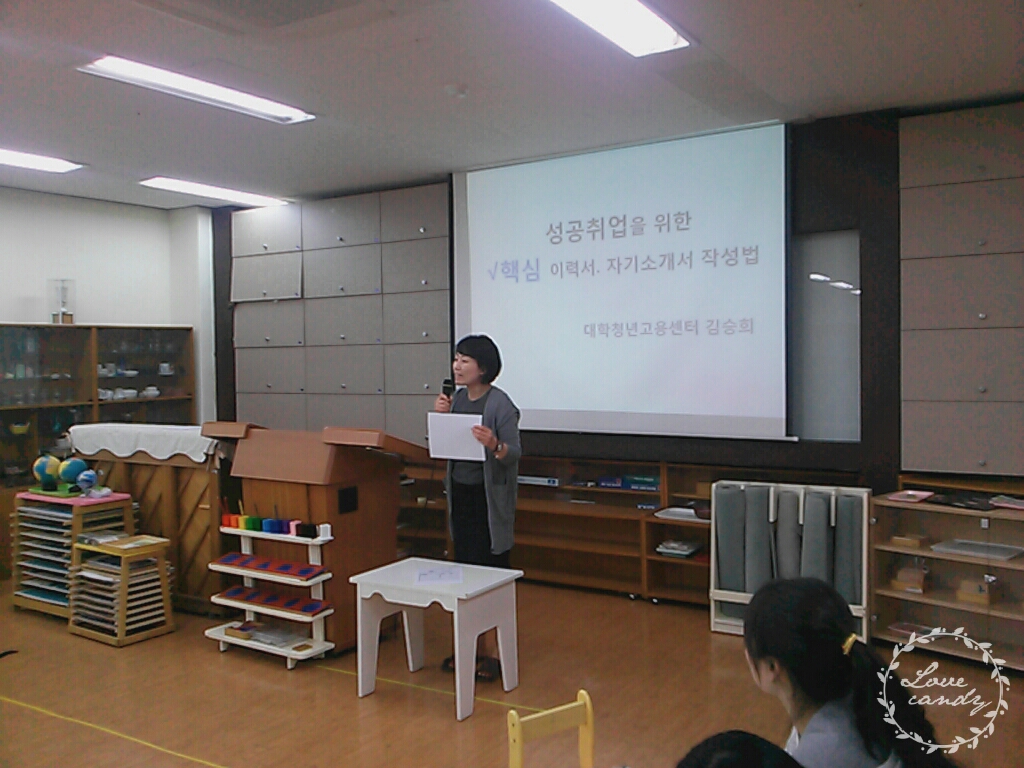 성공취업을 위한

√핵심 이력서. 자기소개서 작성법

대학청년고용센터 김승희

Love candy